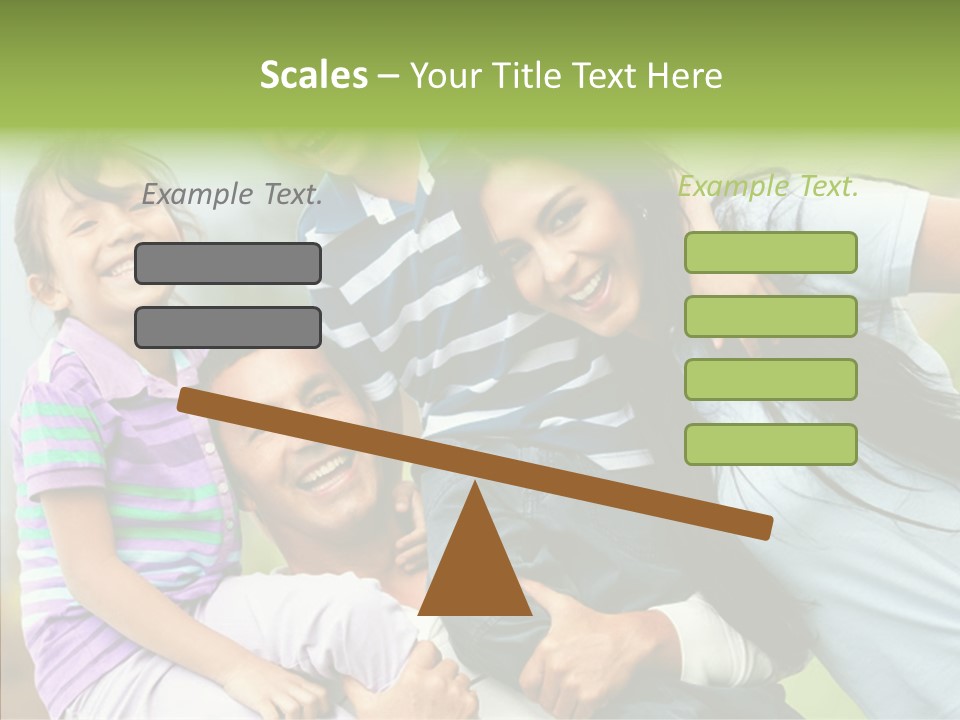 Scales – Your Title Text Here

Example Text.

Example Text.